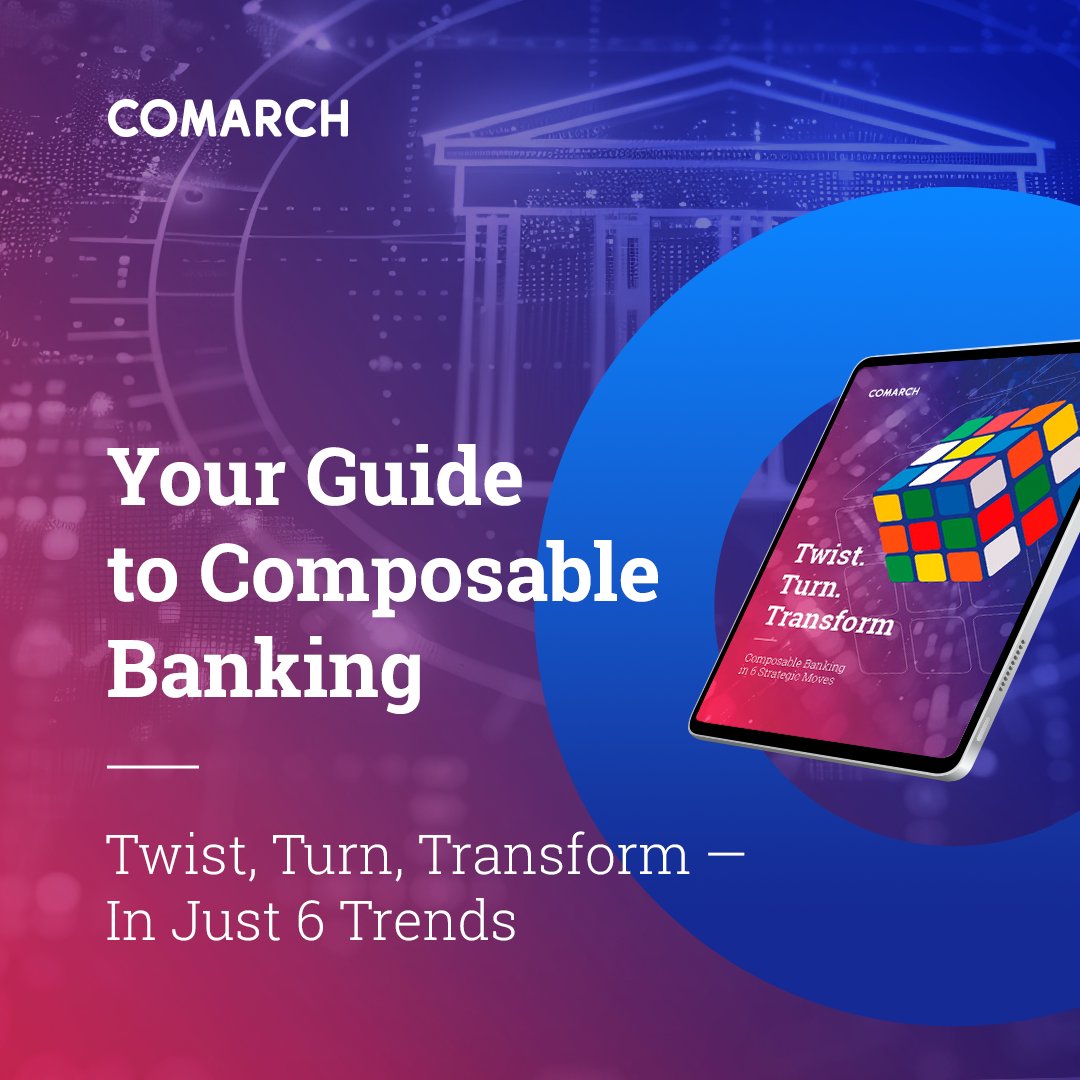 COMARCH

Your Guide to Composable Banking

Twist, Turn, Transform — In Just 6 Trends

COMARCH

Twist. Turn. Transform

Composable Banking in 6 Strategic Moves